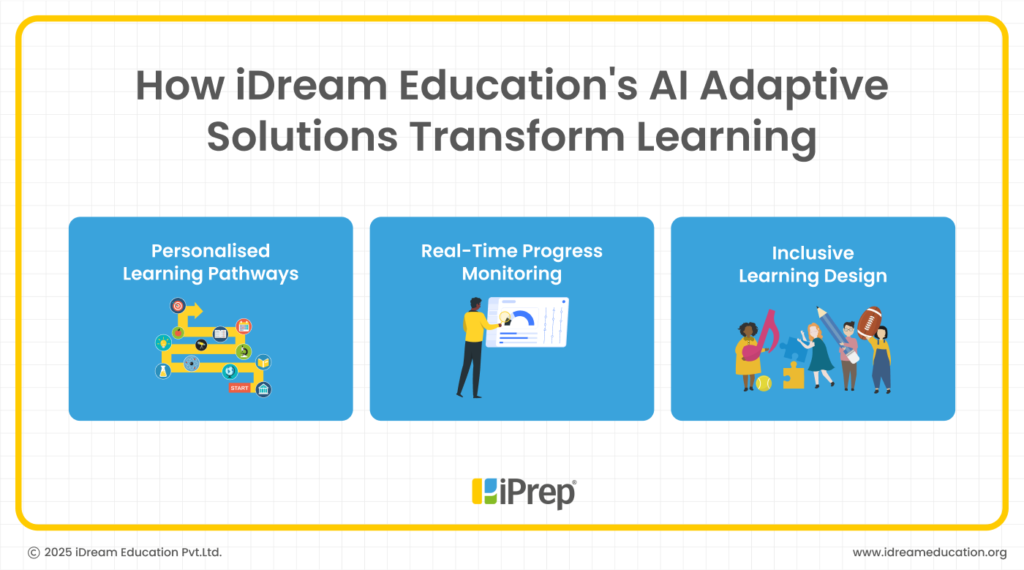 How iDream Education's AI Adaptive Solutions Transform Learning

Personalised Learning Pathways

START

Real-Time Progress Monitoring

Inclusive Learning Design

iPrep

© 2025 iDream Education Pvt.Ltd.

www.idreameducation.org